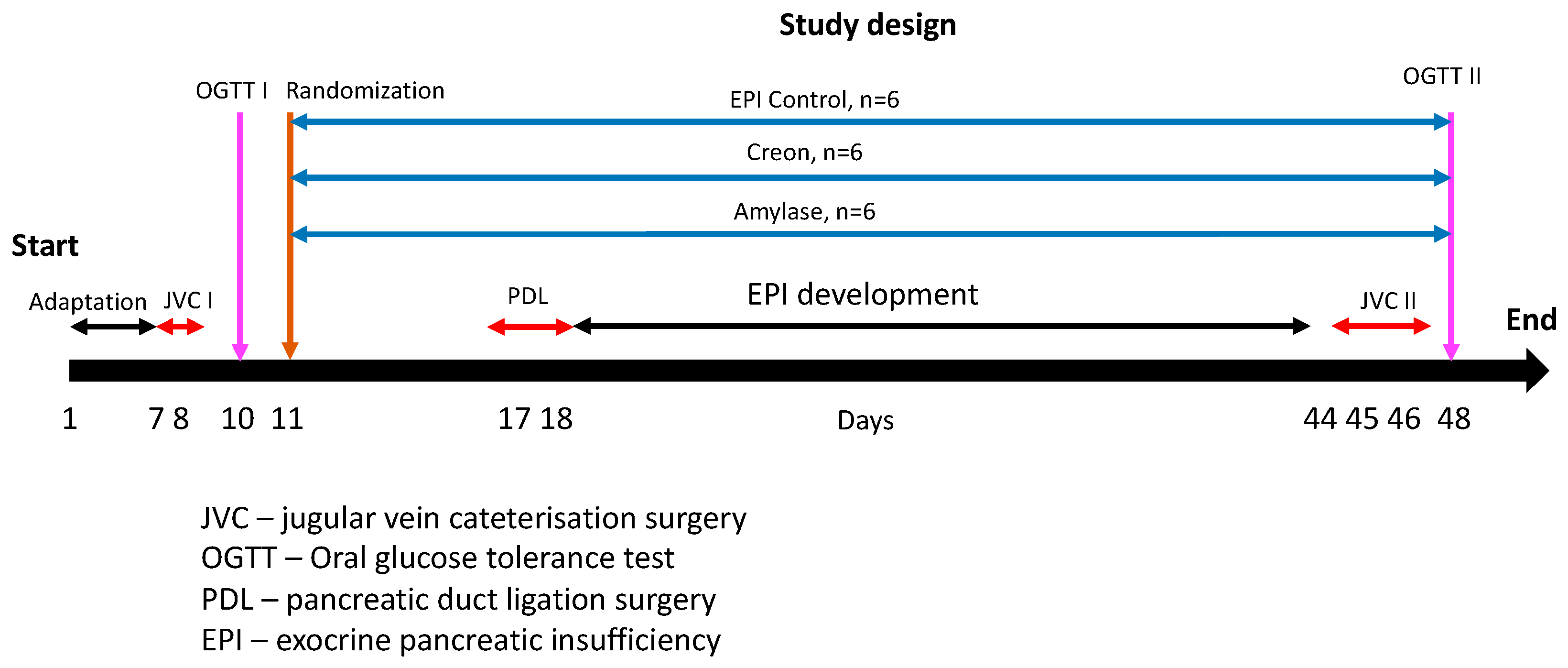 Study design

OGTT I Randomization

OGTT II

EPI Control, n=6

Creon, n=6

Amylase, n=6

Start

Adaptation JVC I

PDL

EPI development

JVC II

End

1 7 8 10 11 17 18 Days 44 45 46 48

JVC – jugular vein cateterisation surgery
OGTT – Oral glucose tolerance test
PDL – pancreatic duct ligation surgery
EPI – exocrine pancreatic insufficiency